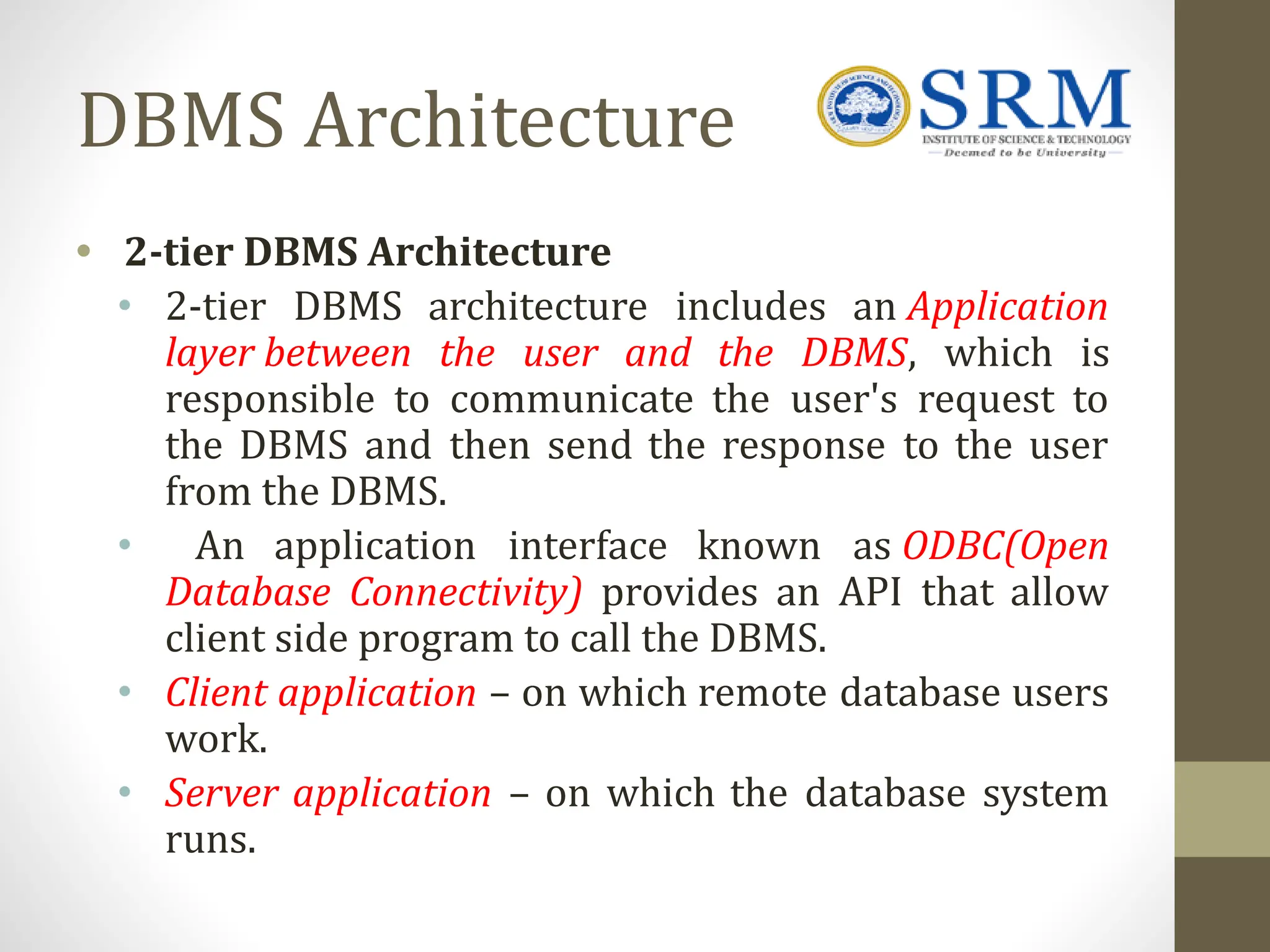 DBMS Architecture

SRM
INSTITUTE OF SCIENCE & TECHNOLOGY
Deemed to be University

• 2-tier DBMS Architecture
• 2-tier DBMS architecture includes an Application layer between the user and the DBMS, which is responsible to communicate the user's request to the DBMS and then send the response to the user from the DBMS.
• An application interface known as ODBC(Open Database Connectivity) provides an API that allow client side program to call the DBMS.
• Client application – on which remote database users work.
• Server application – on which the database system runs.